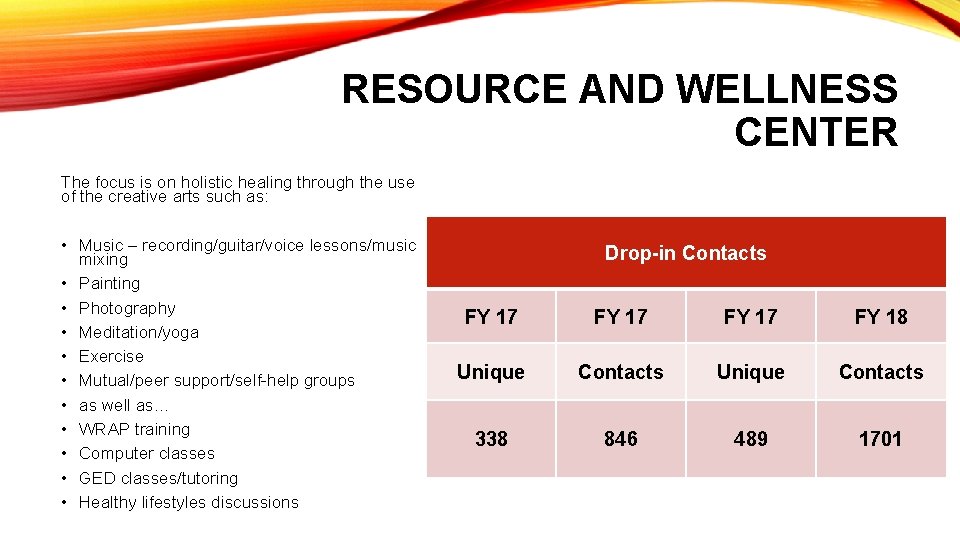 RESOURCE AND WELLNESS CENTER

The focus is on holistic healing through the use of the creative arts such as:

• Music – recording/guitar/voice lessons/music mixing
• Painting
• Photography
• Meditation/yoga
• Exercise
• Mutual/peer support/self-help groups
• as well as…
• WRAP training
• Computer classes
• GED classes/tutoring
• Healthy lifestyles discussions

| Drop-in Contacts | | | |
|---|---|---|---|
| FY 17 | FY 17 | FY 17 | FY 18 |
| Unique | Contacts | Unique | Contacts |
| 338 | 846 | 489 | 1701 |